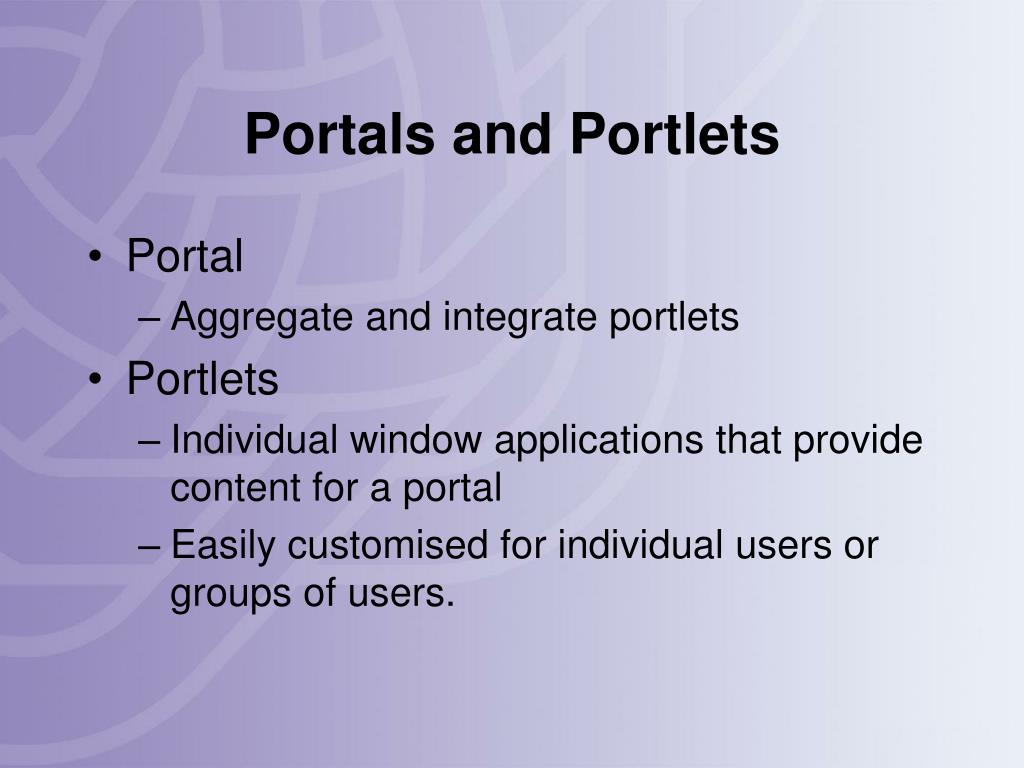 Portals and Portlets

• Portal
– Aggregate and integrate portlets
• Portlets
– Individual window applications that provide content for a portal
– Easily customised for individual users or groups of users.